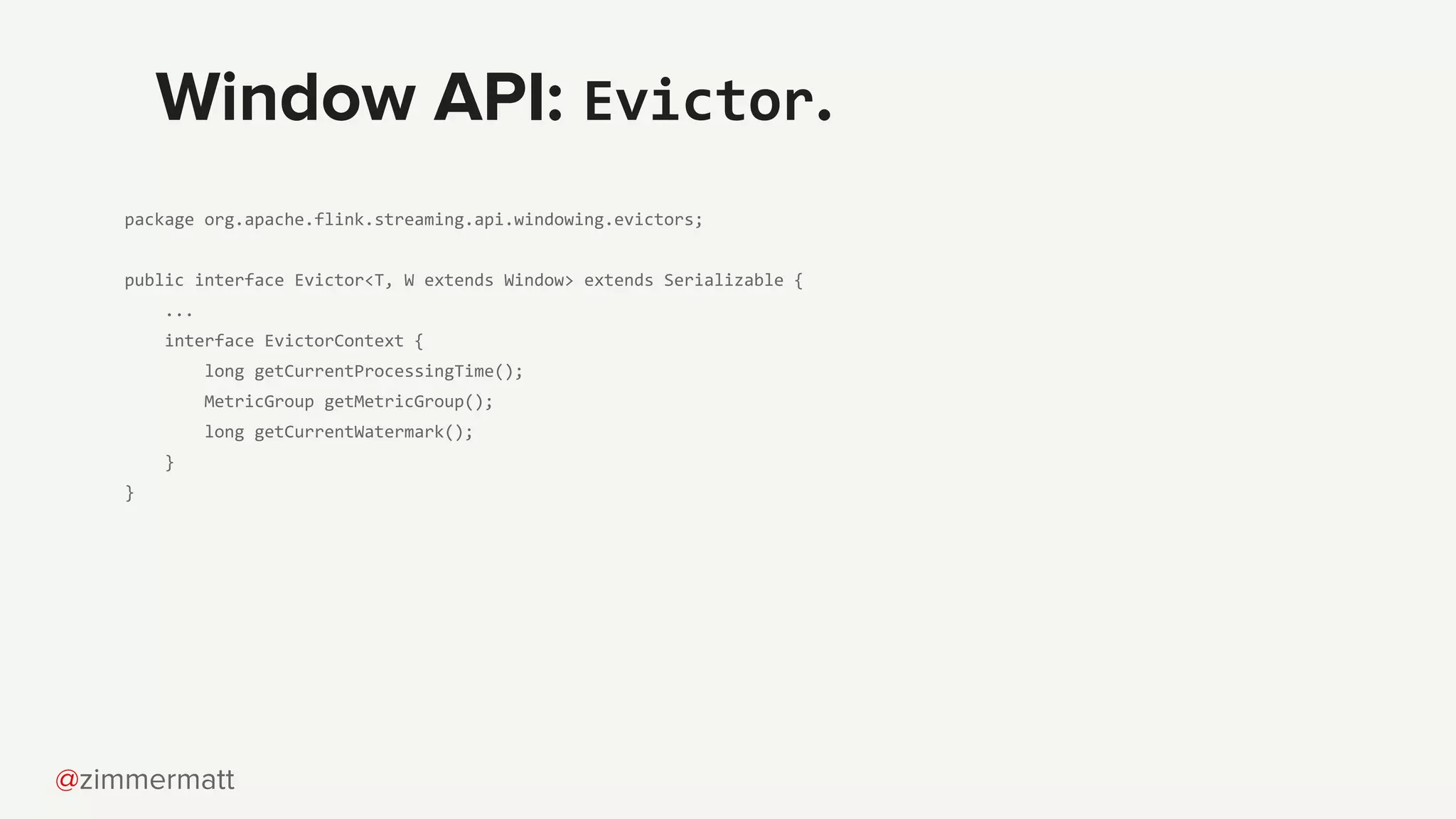 Window API: Evictor.

package org.apache.flink.streaming.api.windowing.evictors;

public interface Evictor<T, W extends Window> extends Serializable {
    ...
    interface EvictorContext {
        long getCurrentProcessingTime();
        MetricGroup getMetricGroup();
        long getCurrentWatermark();
    }
}

@zimmermatt